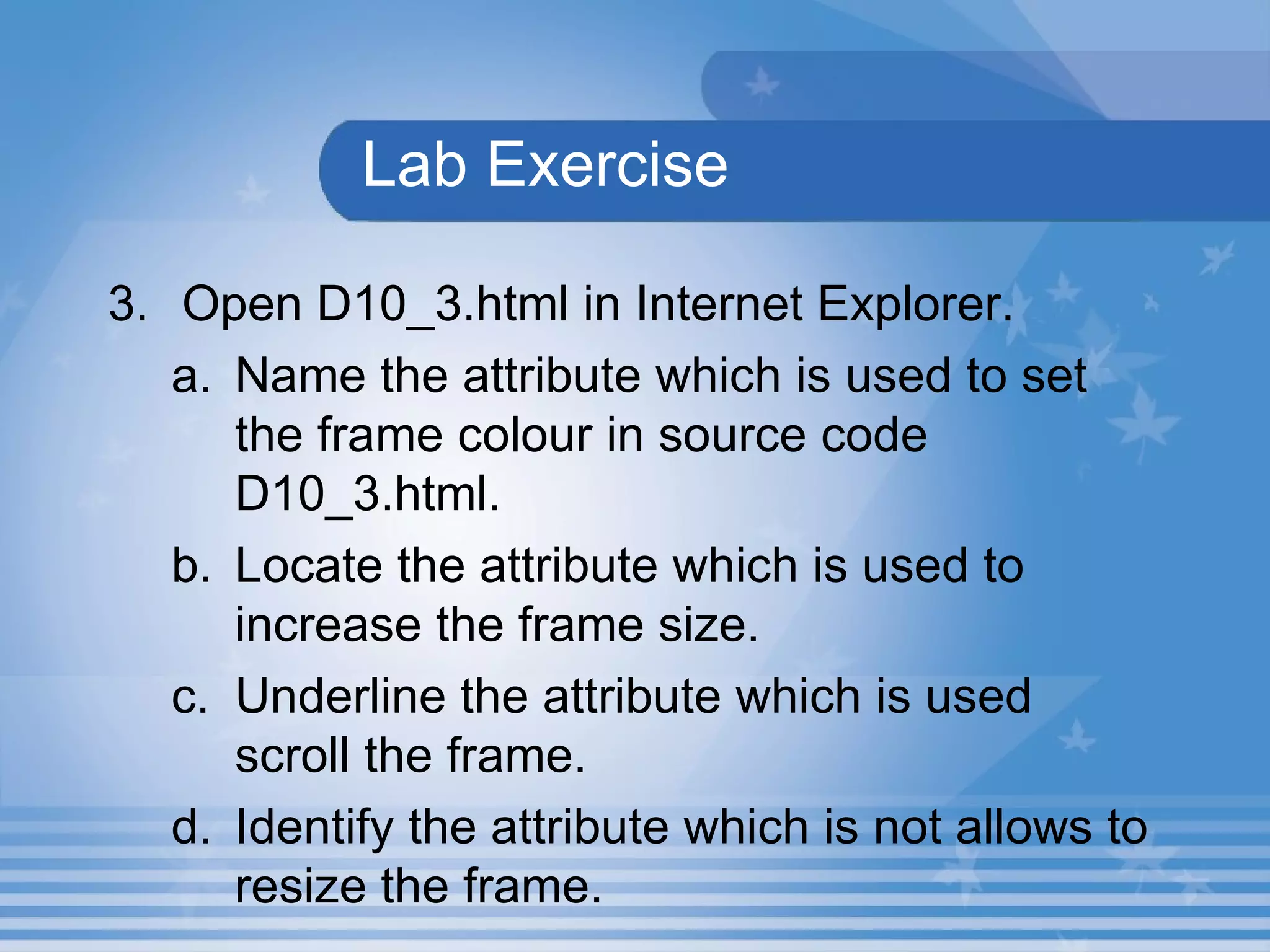 Lab Exercise

3. Open D10_3.html in Internet Explorer.

a. Name the attribute which is used to set the frame colour in source code D10_3.html.

b. Locate the attribute which is used to increase the frame size.

c. Underline the attribute which is used scroll the frame.

d. Identify the attribute which is not allows to resize the frame.